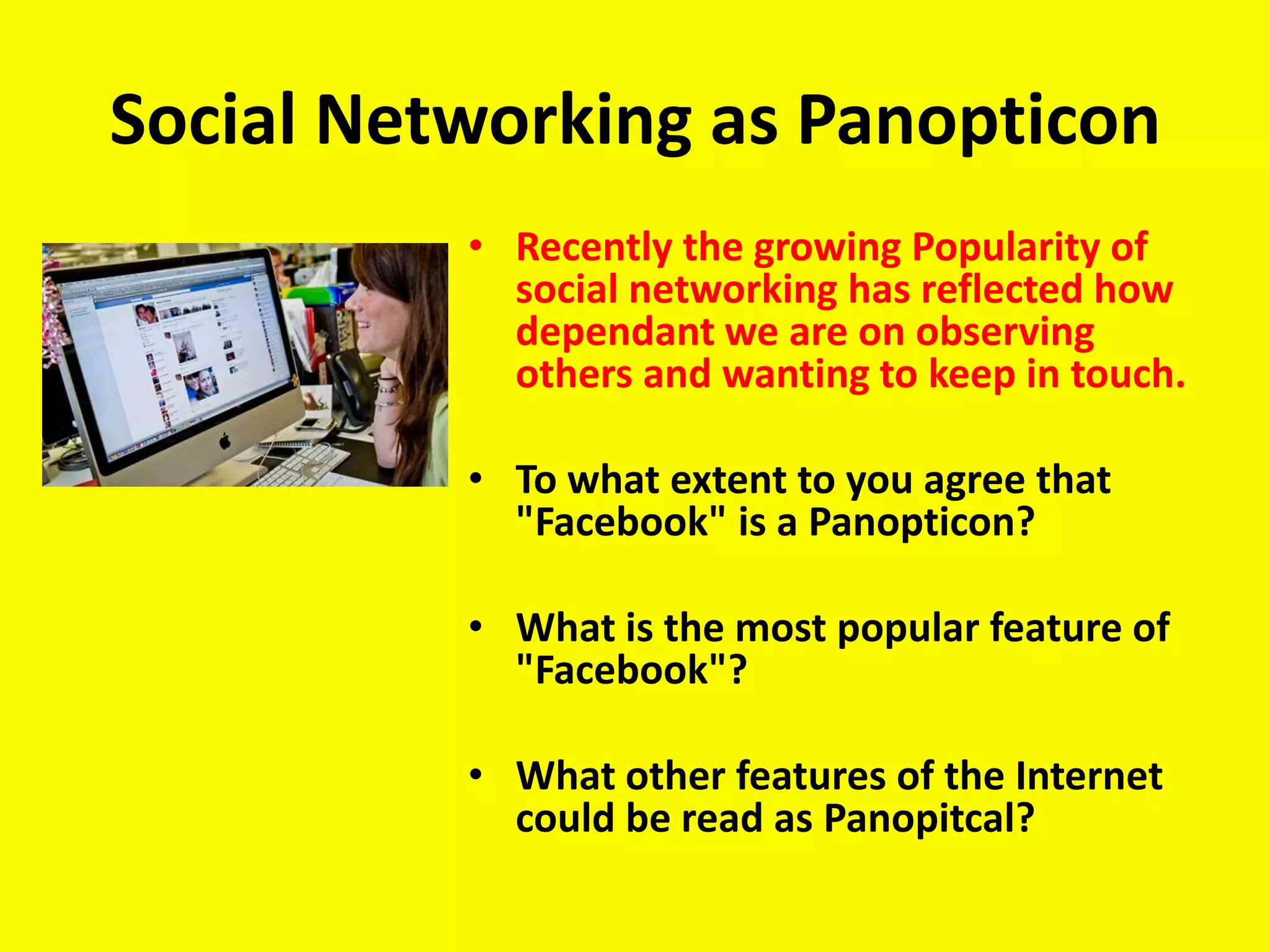 Social Networking as Panopticon

• Recently the growing Popularity of social networking has reflected how dependant we are on observing others and wanting to keep in touch.

• To what extent to you agree that "Facebook" is a Panopticon?

• What is the most popular feature of "Facebook"?

• What other features of the Internet could be read as Panopitcal?